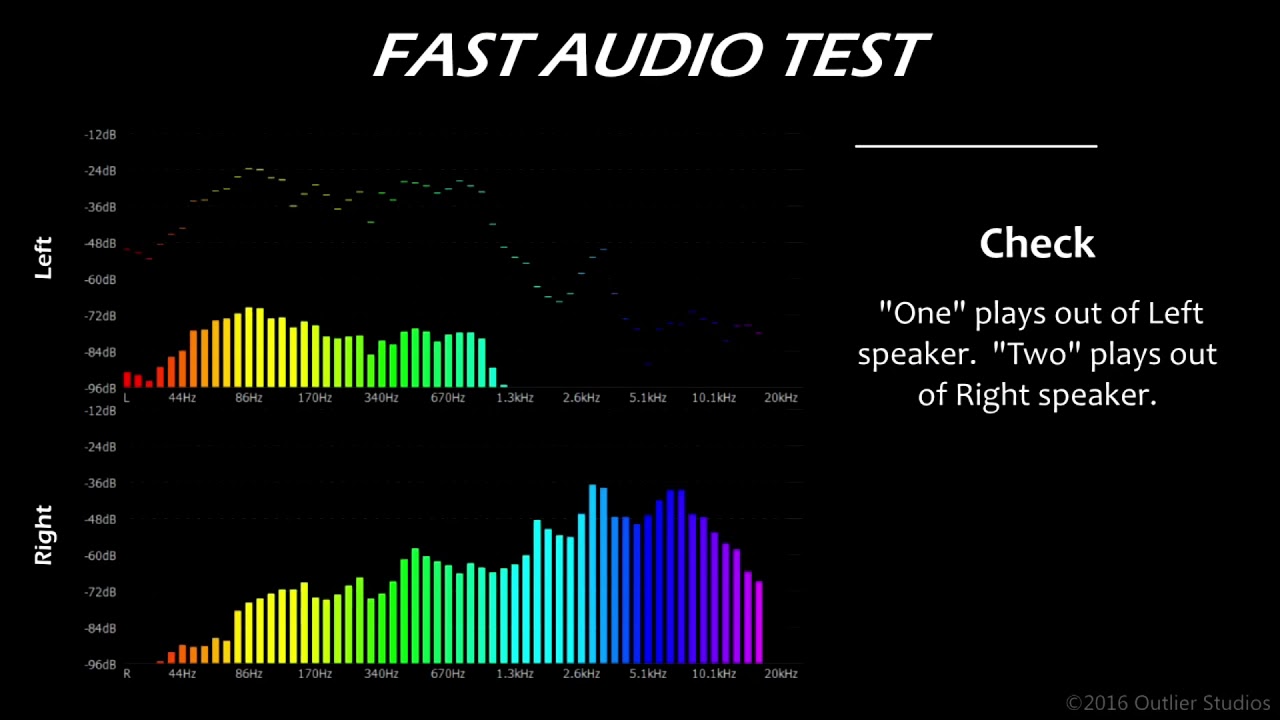 FAST AUDIO TEST

Left

-12dB
-24dB
-36dB
-48dB
-60dB
-72dB
-84dB
-96dB

L 44Hz 86Hz 170Hz 340Hz 670Hz 1.3kHz 2.6kHz 5.1kHz 10.1kHz 20kHz

Right

-12dB
-24dB
-36dB
-48dB
-60dB
-72dB
-84dB
-96dB

R 44Hz 86Hz 170Hz 340Hz 670Hz 1.3kHz 2.6kHz 5.1kHz 10.1kHz 20kHz

Check

"One" plays out of Left speaker. "Two" plays out of Right speaker.

©2016 Outlier Studios